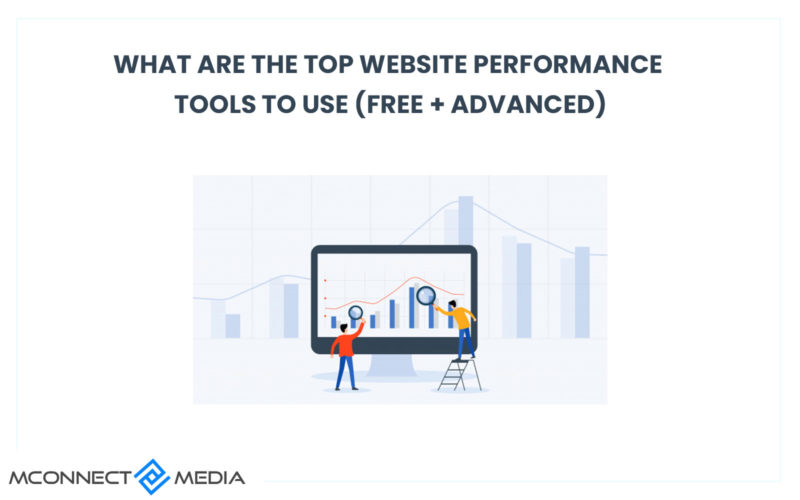 WHAT ARE THE TOP WEBSITE PERFORMANCE TOOLS TO USE (FREE + ADVANCED)

MCONNECT MEDIA